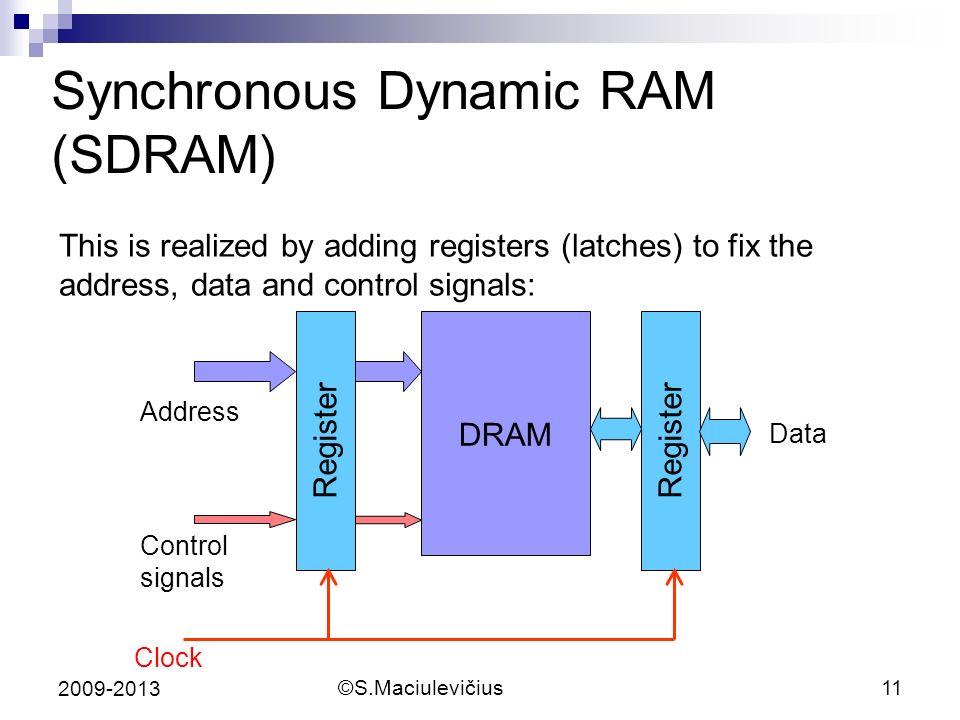 Synchronous Dynamic RAM (SDRAM)

This is realized by adding registers (latches) to fix the address, data and control signals:

Address

Register

DRAM

Register

Data

Control signals

Clock

2009-2013

©S.Maciulevičius

11